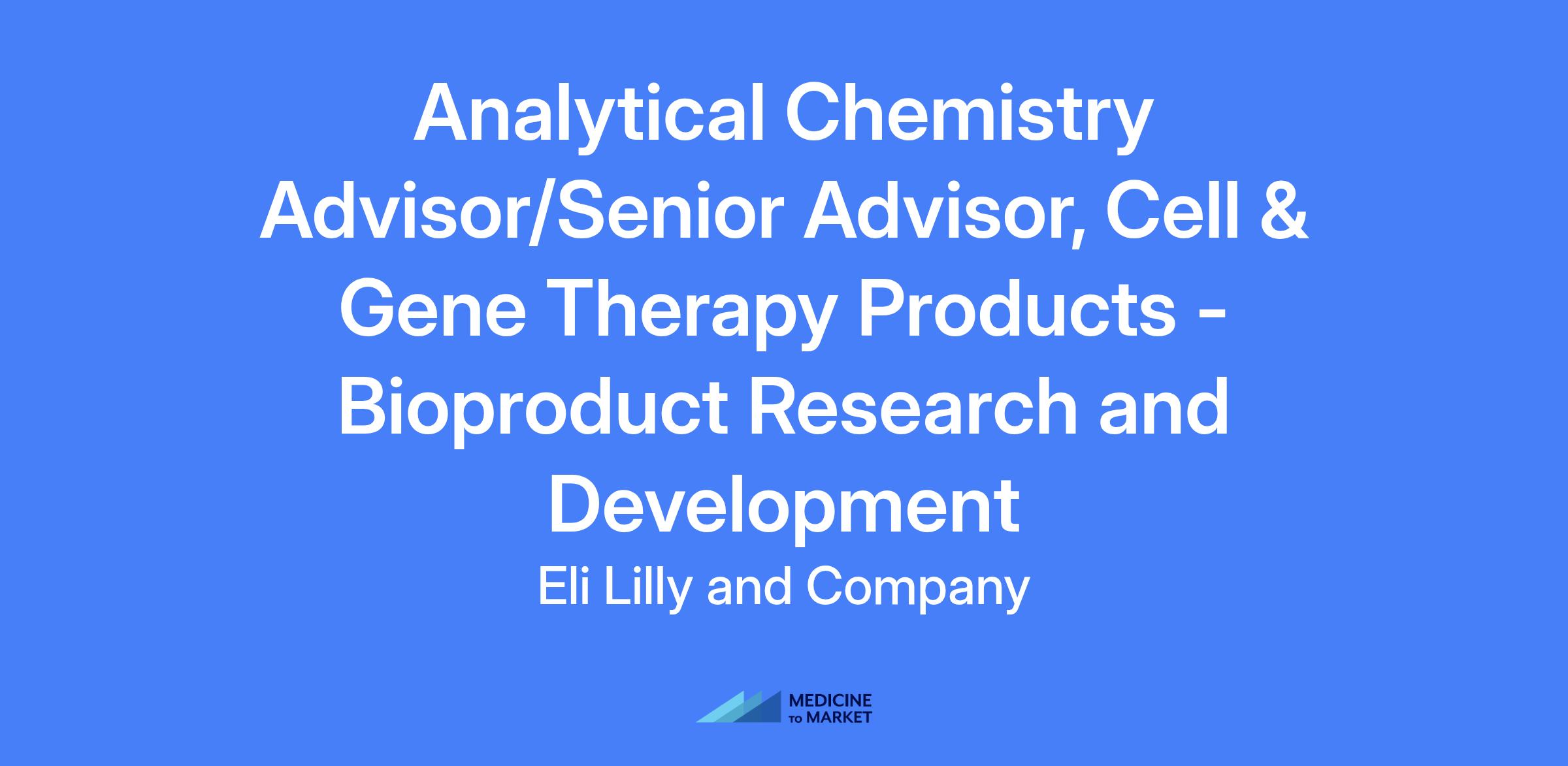 Analytical Chemistry Advisor/Senior Advisor, Cell & Gene Therapy Products - Bioproduct Research and Development

Eli Lilly and Company

MEDICINE TO MARKET